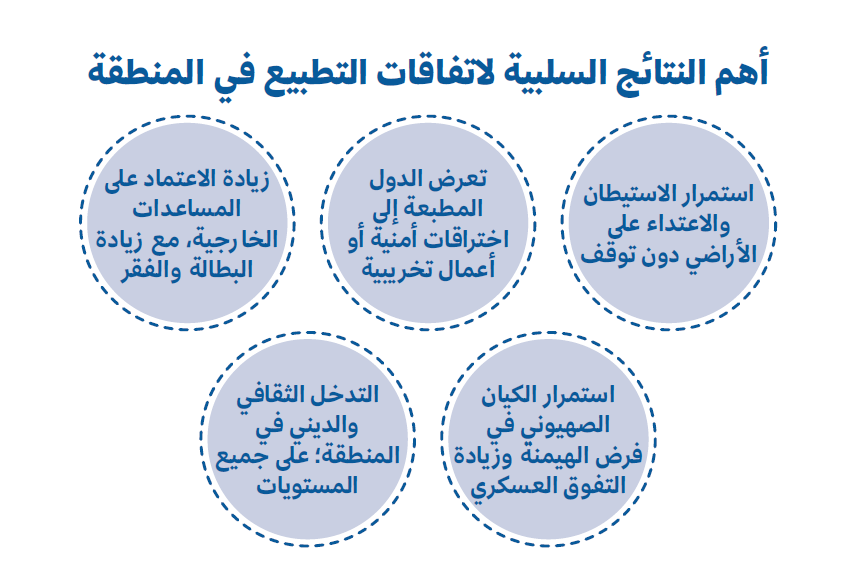 أهم النتائج السلبية لاتفاقات التطبيع في المنطقة

استمرار الاستيطان والاعتداء على الأراضي دون توقف

تعرض الدول المطبعة إلى اختراقات أمنية أو أعمال تخريبية

زيادة الاعتماد على المساعدات الخارجية، مع زيادة البطالة والفقر

استمرار الكيان الصهيوني في فرض الهيمنة وزيادة التفوق العسكري

التدخل الثقافي والديني في المنطقة؛ على جميع المستويات